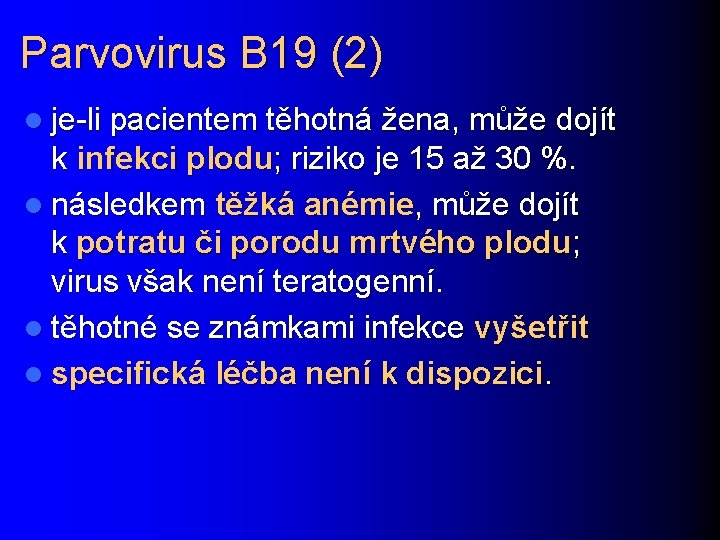 Parvovirus B19 (2)

• je-li pacientem těhotná žena, může dojít k infekci plodu; riziko je 15 až 30 %.
• následkem těžká anémie, může dojít k potratu či porodu mrtvého plodu; virus však není teratogenní.
• těhotné se známkami infekce vyšetřit
• specifická léčba není k dispozici.